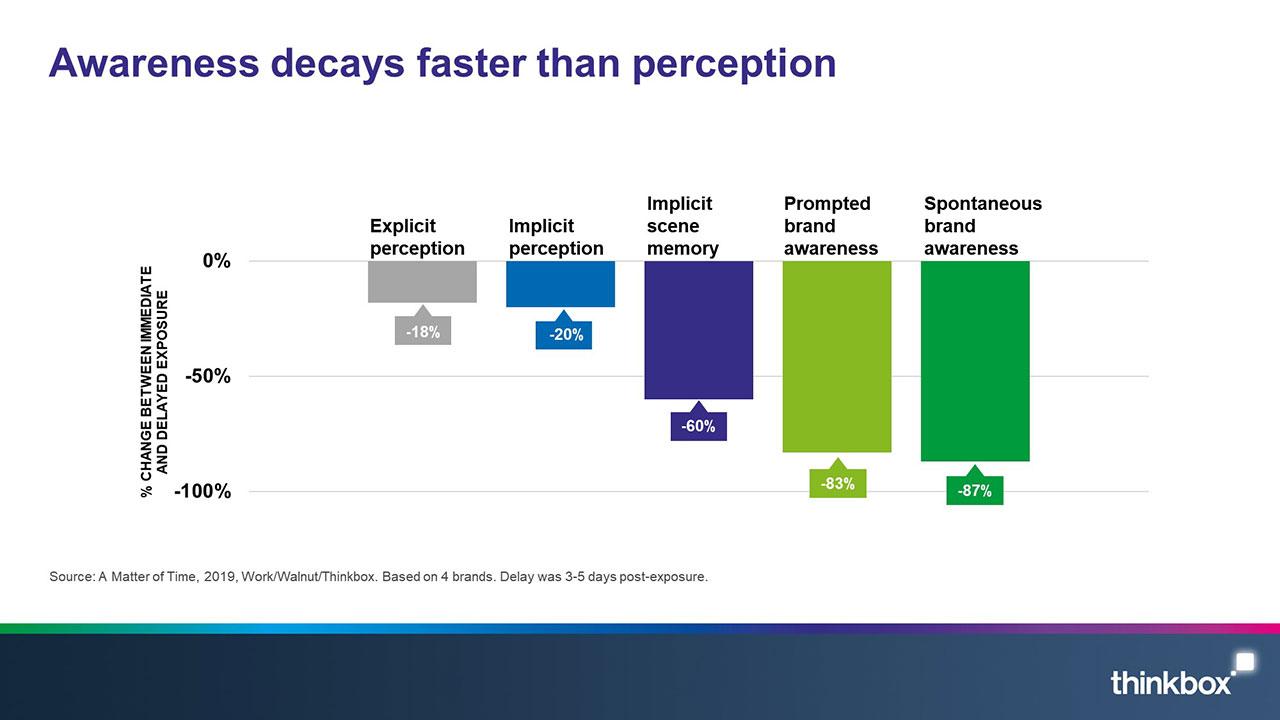 Awareness decays faster than perception

% CHANGE BETWEEN IMMEDIATE AND DELAYED EXPOSURE

0%
-50%
-100%

Explicit perception
Implicit perception
Implicit scene memory
Prompted brand awareness
Spontaneous brand awareness

-18%
-20%
-60%
-83%
-87%

Source: A Matter of Time, 2019, Work/Walnut/Thinkbox. Based on 4 brands. Delay was 3-5 days post-exposure.

thinkbox